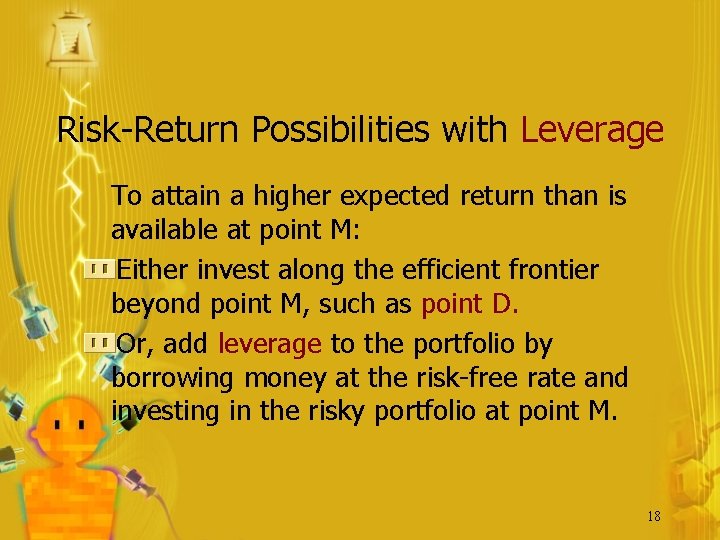 Risk-Return Possibilities with Leverage

To attain a higher expected return than is available at point M:

Either invest along the efficient frontier beyond point M, such as point D.

Or, add leverage to the portfolio by borrowing money at the risk-free rate and investing in the risky portfolio at point M.

18